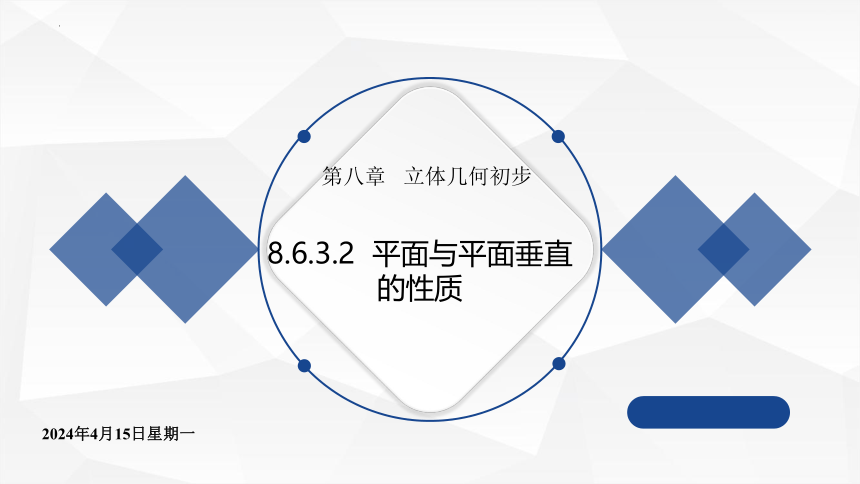 第八章　立体几何初步

8.6.3.2 平面与平面垂直的性质

2024年4月15日星期一